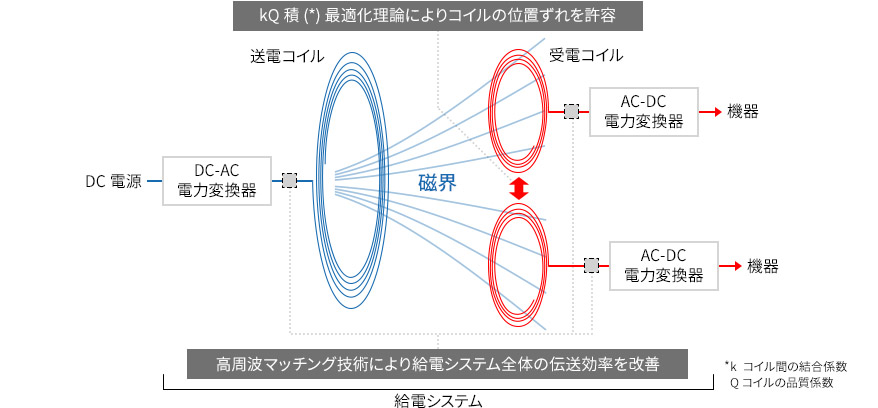 kQ 積 (*) 最適化理論によりコイルの位置ずれを許容

送電コイル

受電コイル

AC-DC
電力変換器

機器

DC 電源

DC-AC
電力変換器

磁界

AC-DC
電力変換器

機器

高周波マッチング技術により給電システム全体の伝送効率を改善

*k コイル間の結合係数
Q コイルの品質係数

給電システム